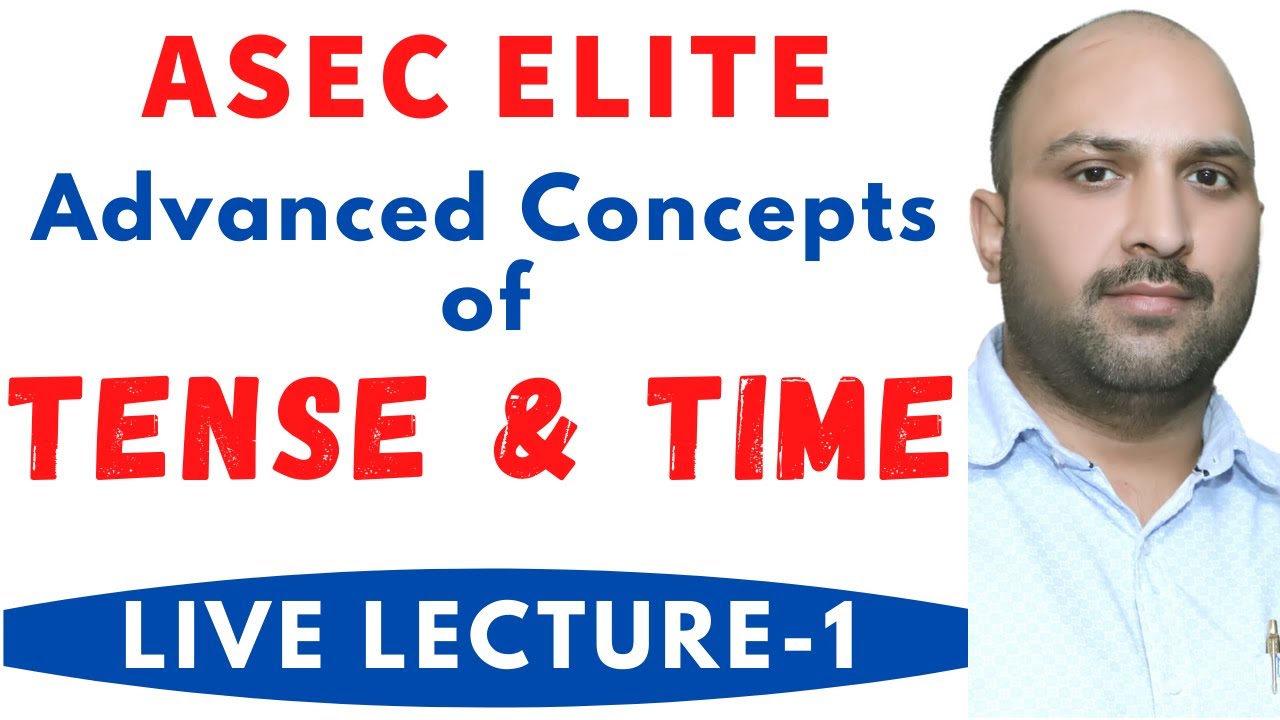 ASEC ELITE
Advanced Concepts
of
TENSE & TIME

LIVE LECTURE-1